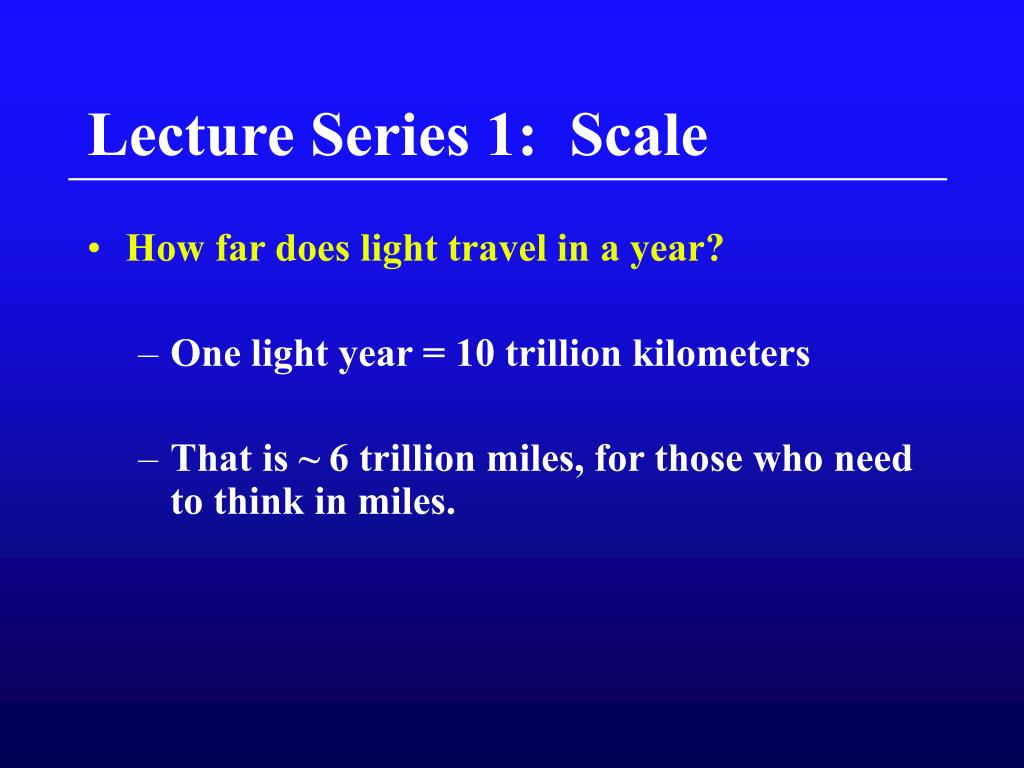 Lecture Series 1: Scale

• How far does light travel in a year?

– One light year = 10 trillion kilometers

– That is ~ 6 trillion miles, for those who need to think in miles.